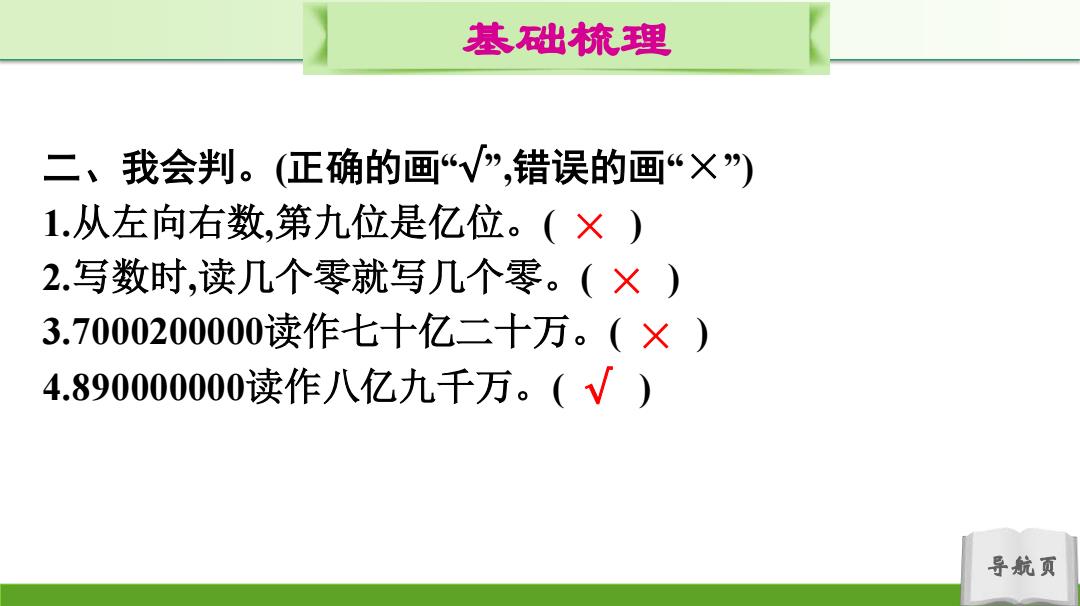 基础梳理

二、我会判。(正确的画“√”,错误的画“×”)
1.从左向右数,第九位是亿位。( × )
2.写数时,读几个零就写几个零。( × )
3.7000200000读作七十亿二十万。( × )
4.890000000读作八亿九千万。( √ )

导航页